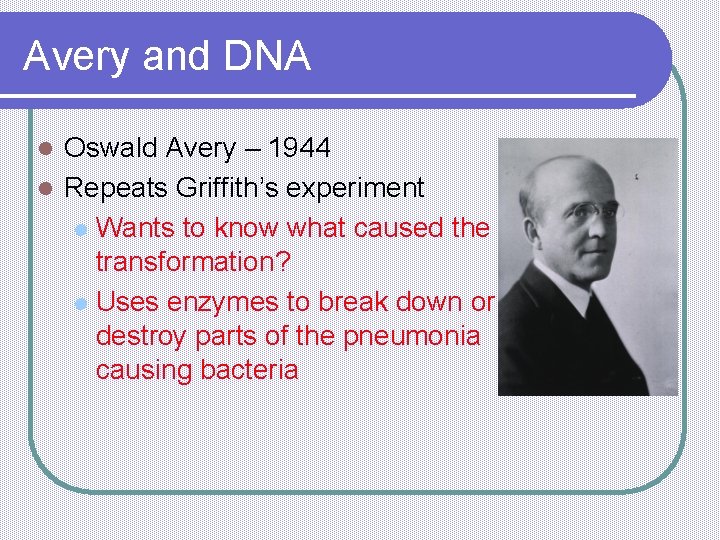 Avery and DNA

- Oswald Avery – 1944
- Repeats Griffith's experiment
  - Wants to know what caused the transformation?
  - Uses enzymes to break down or destroy parts of the pneumonia causing bacteria